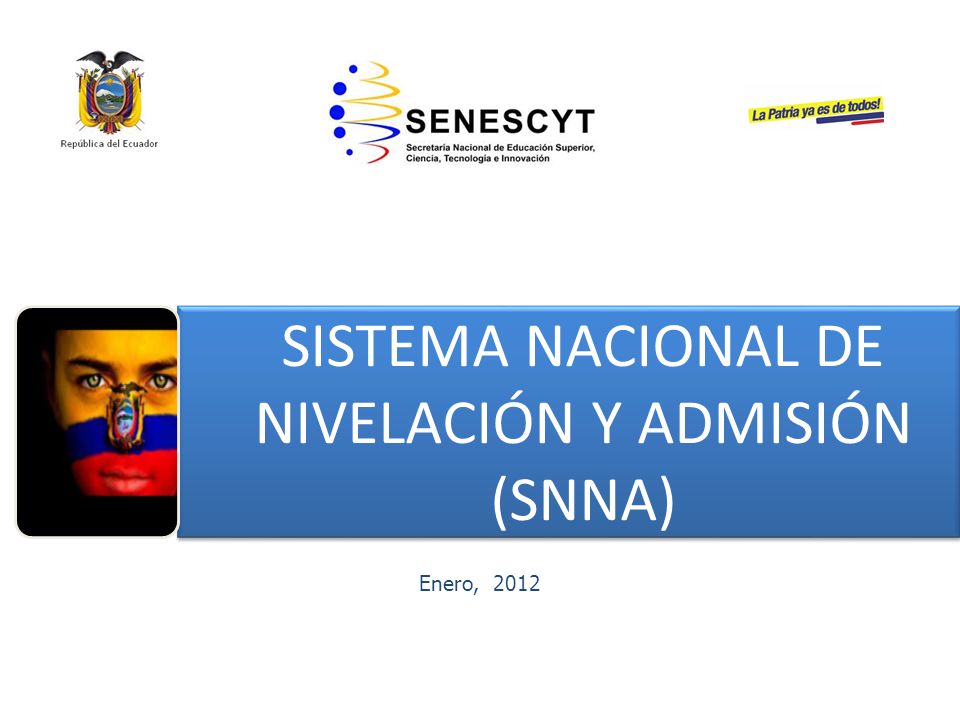 República del Ecuador

SENESCYT
Secretaría Nacional de Educación Superior, Ciencia, Tecnología e Innovación

La Patria ya es de todos!

SISTEMA NACIONAL DE NIVELACIÓN Y ADMISIÓN (SNNA)

Enero, 2012